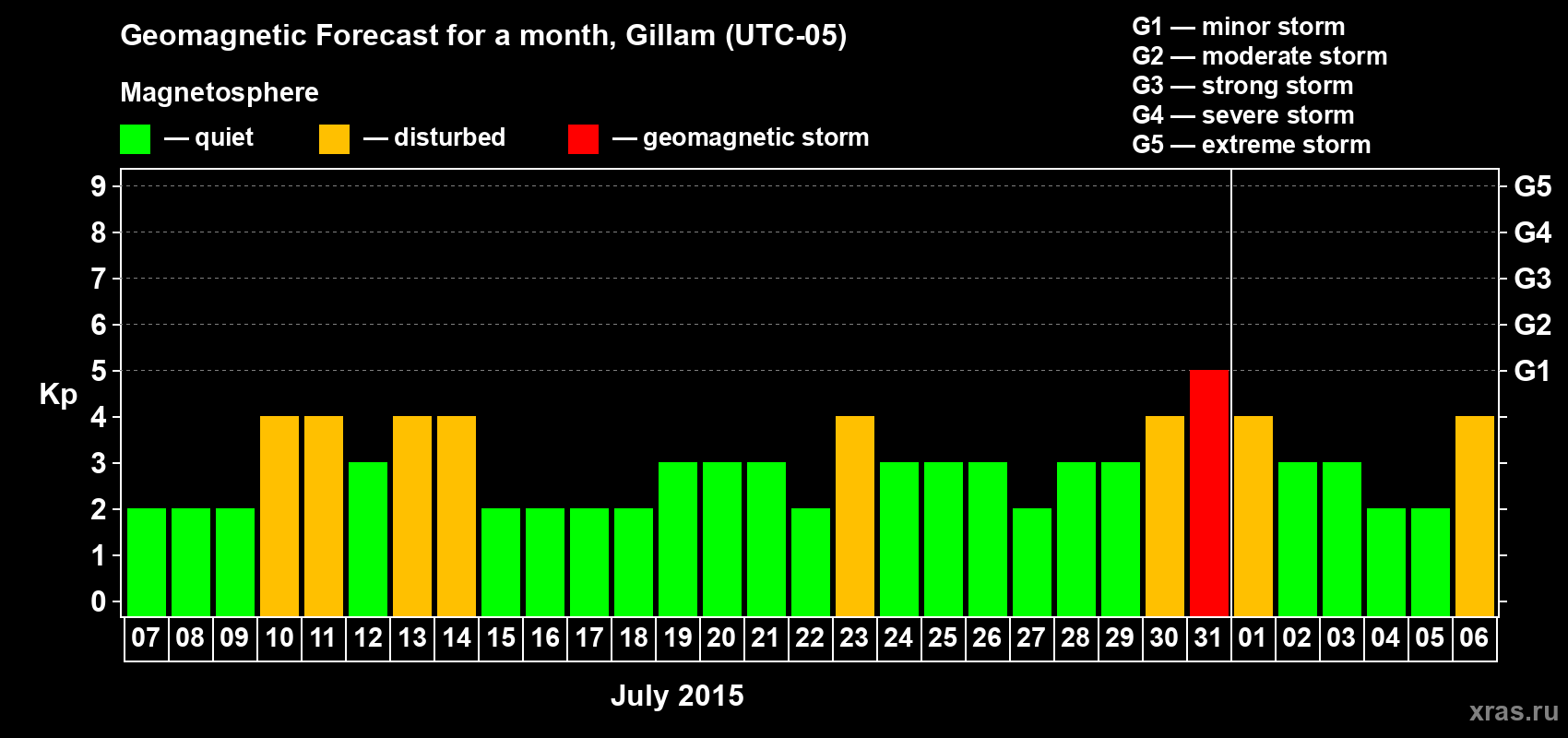 Geomagnetic Forecast for a month, Gillam (UTC-05)

Magnetosphere

— quiet — disturbed — geomagnetic storm

G1 — minor storm
G2 — moderate storm
G3 — strong storm
G4 — severe storm
G5 — extreme storm

Kp

9 8 7 6 5 4 3 2 1 0

G5 G4 G3 G2 G1

07 08 09 10 11 12 13 14 15 16 17 18 19 20 21 22 23 24 25 26 27 28 29 30 31 01 02 03 04 05 06

July 2015

xras.ru